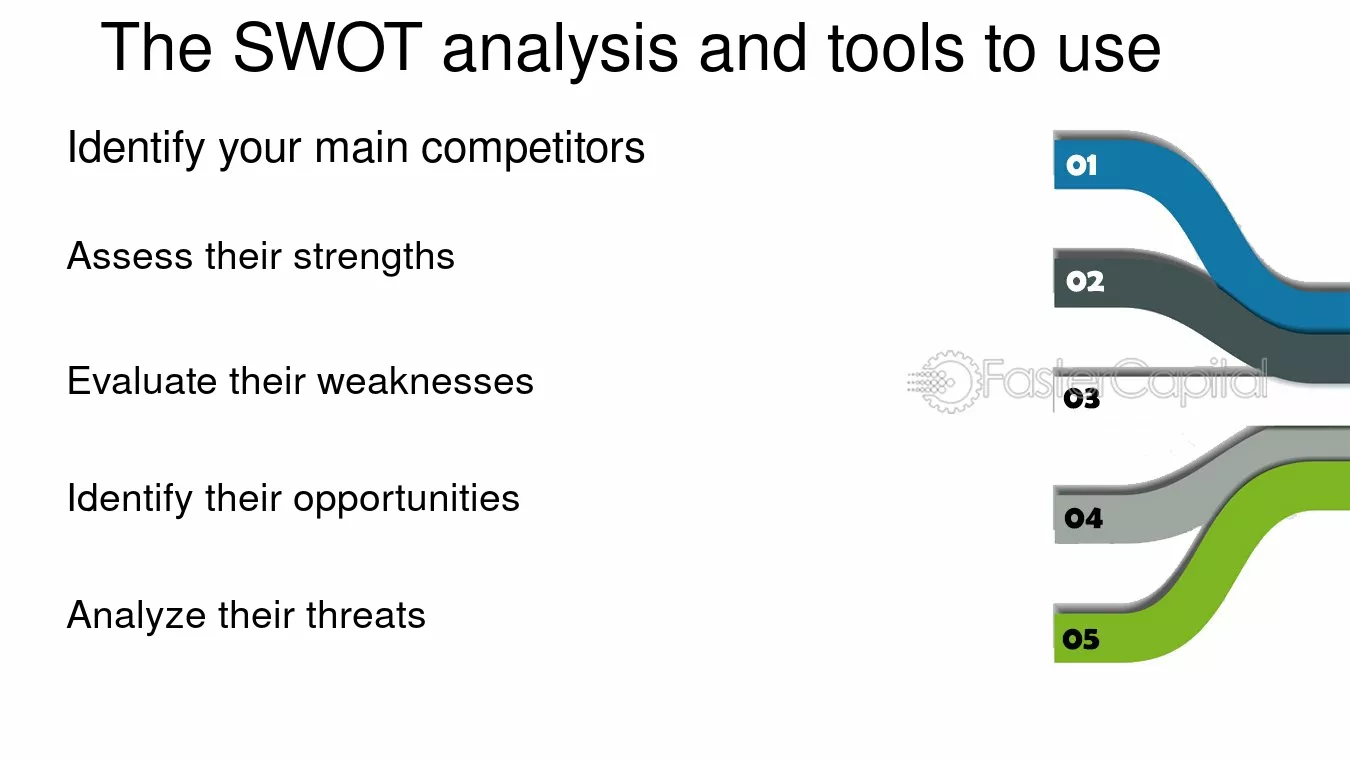 The SWOT analysis and tools to use

Identify your main competitors

Assess their strengths

Evaluate their weaknesses

Identify their opportunities

Analyze their threats

01

02

03

04

05

FasterCapital